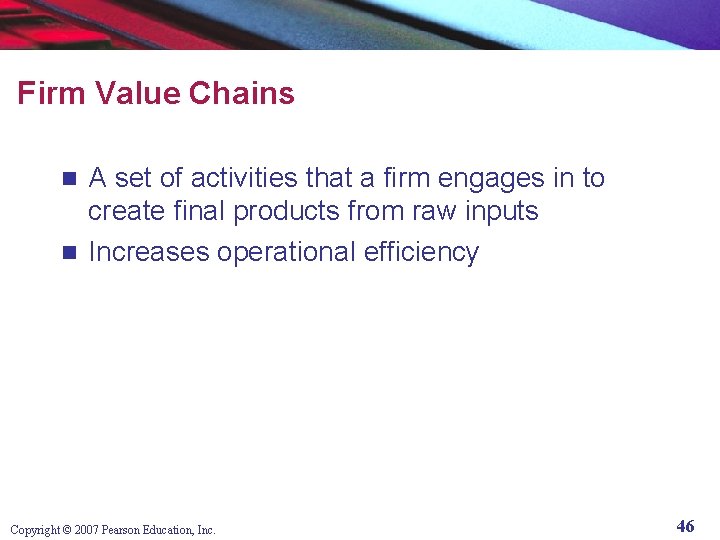 Firm Value Chains

- A set of activities that a firm engages in to create final products from raw inputs
- Increases operational efficiency

Copyright © 2007 Pearson Education, Inc.

46